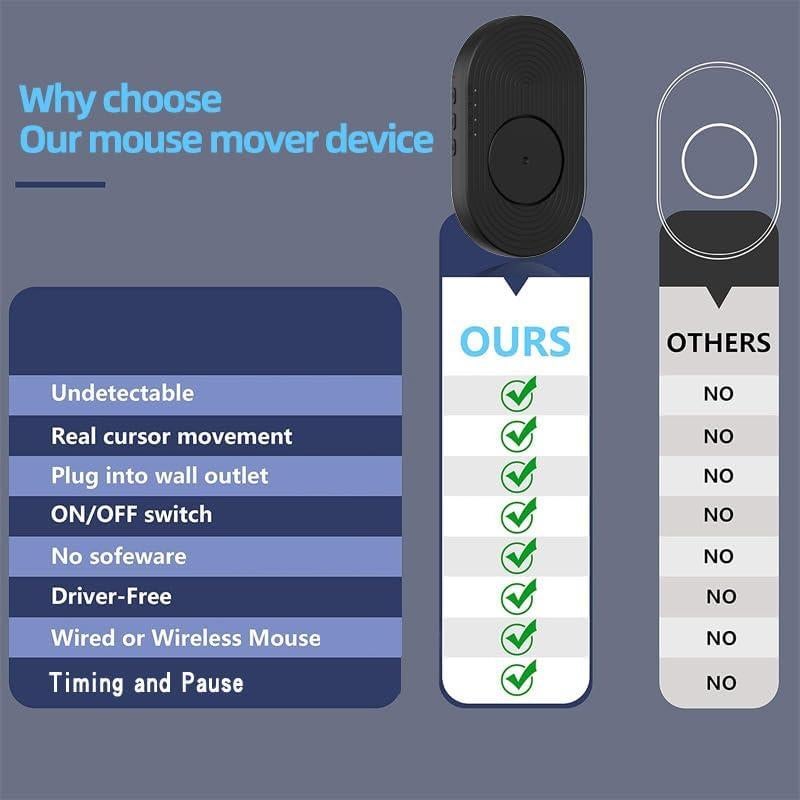 Why choose
Our mouse mover device

| | OURS | OTHERS |
|---|---|---|
| Undetectable | ✓ | NO |
| Real cursor movement | ✓ | NO |
| Plug into wall outlet | ✓ | NO |
| ON/OFF switch | ✓ | NO |
| No sofeware | ✓ | NO |
| Driver-Free | ✓ | NO |
| Wired or Wireless Mouse | ✓ | NO |
| Timing and Pause | ✓ | NO |